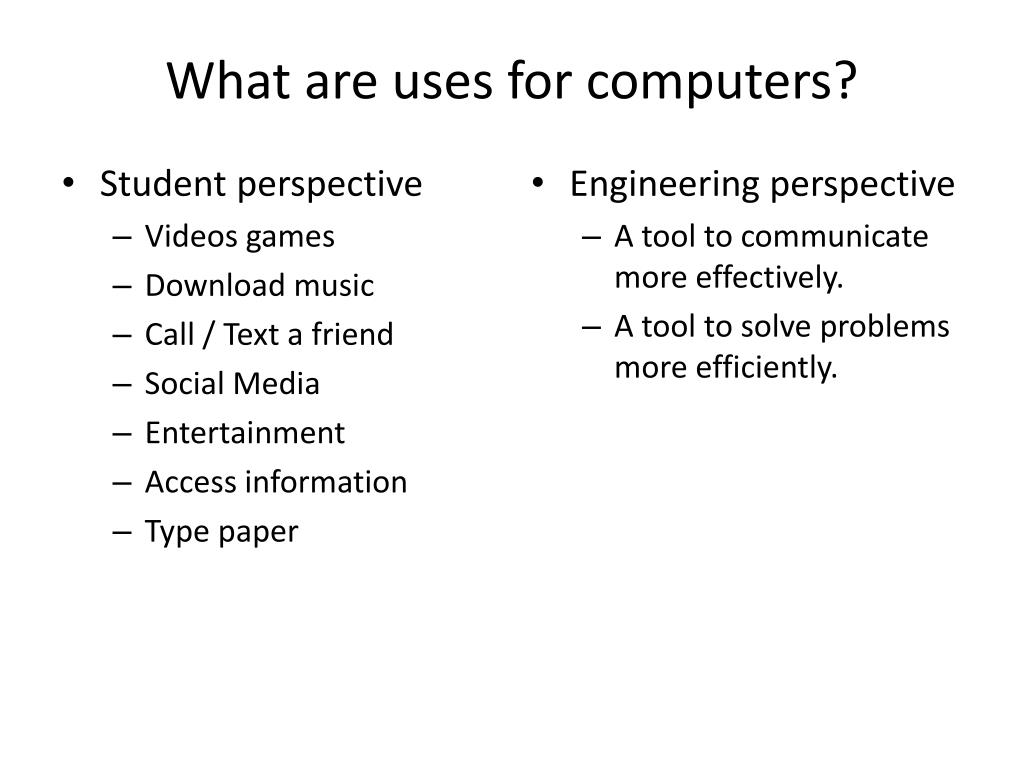 What are uses for computers?

• Student perspective
– Videos games
– Download music
– Call / Text a friend
– Social Media
– Entertainment
– Access information
– Type paper

• Engineering perspective
– A tool to communicate more effectively.
– A tool to solve problems more efficiently.